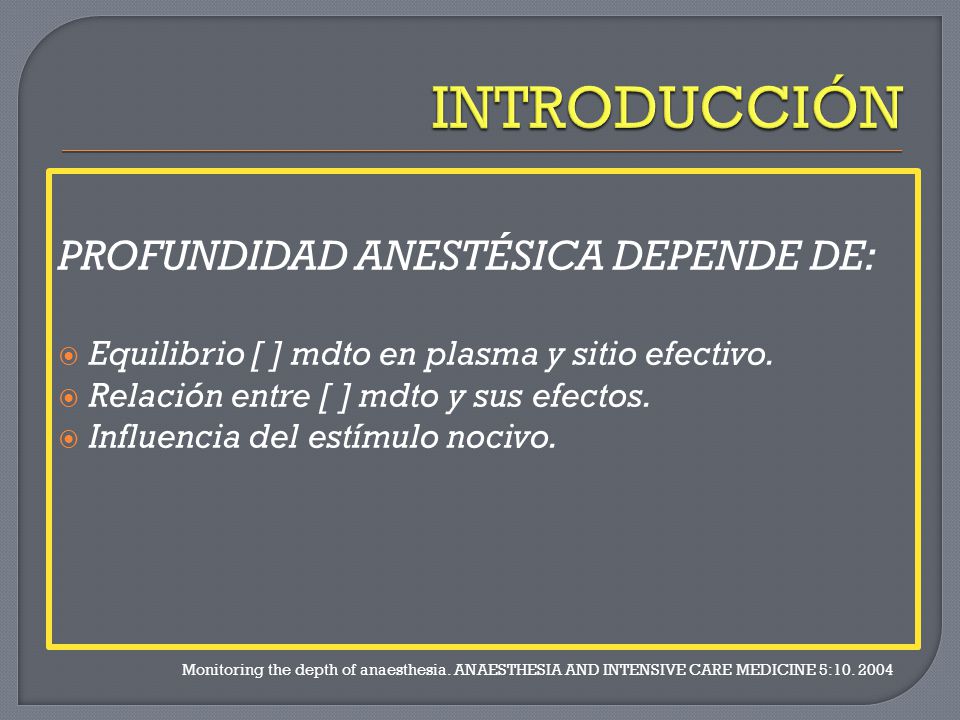 INTRODUCCIÓN

PROFUNDIDAD ANESTÉSICA DEPENDE DE:

Equilibrio [ ] mdto en plasma y sitio efectivo.
Relación entre [ ] mdto y sus efectos.
Influencia del estímulo nocivo.

Monitoring the depth of anaesthesia. ANAESTHESIA AND INTENSIVE CARE MEDICINE 5:10. 2004